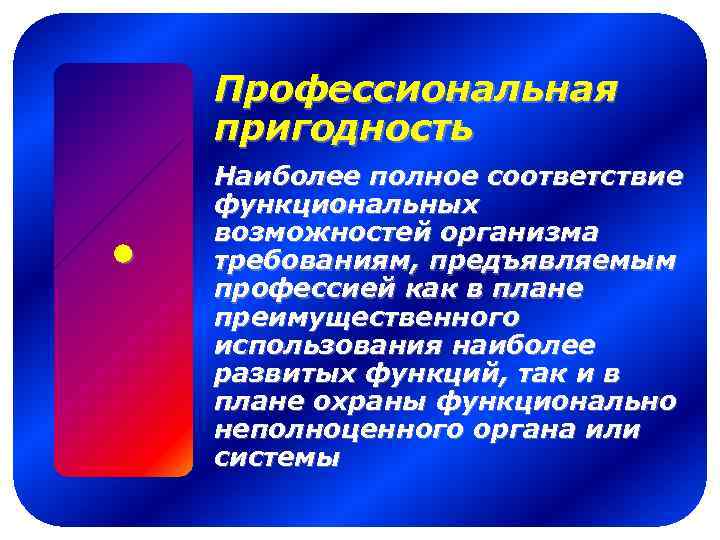 Профессиональная пригодность

Наиболее полное соответствие функциональных возможностей организма требованиям, предъявляемым профессией как в плане преимущественного использования наиболее развитых функций, так и в плане охраны функционально неполноценного органа или системы